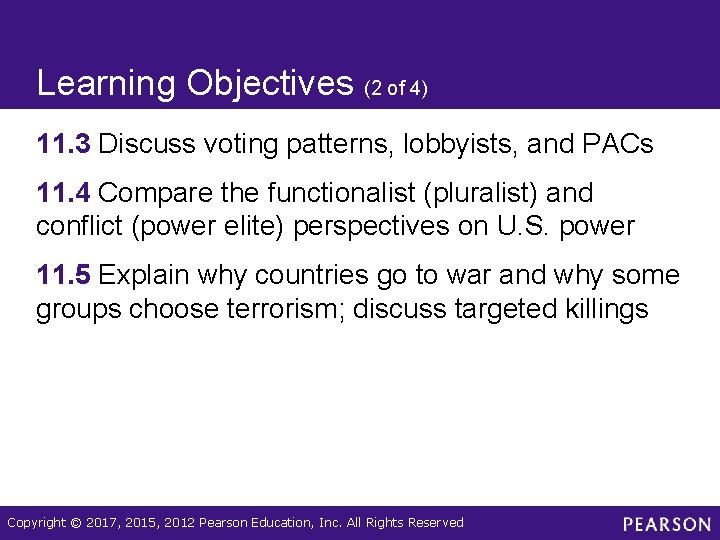 Learning Objectives (2 of 4)

11.3 Discuss voting patterns, lobbyists, and PACs

11.4 Compare the functionalist (pluralist) and conflict (power elite) perspectives on U.S. power

11.5 Explain why countries go to war and why some groups choose terrorism; discuss targeted killings

Copyright © 2017, 2015, 2012 Pearson Education, Inc. All Rights Reserved

PEARSON